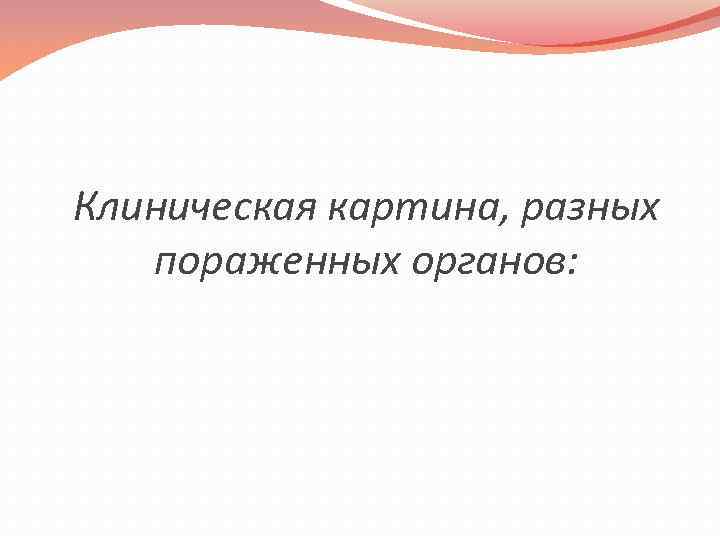 Клиническая картина, разных пораженных органов: